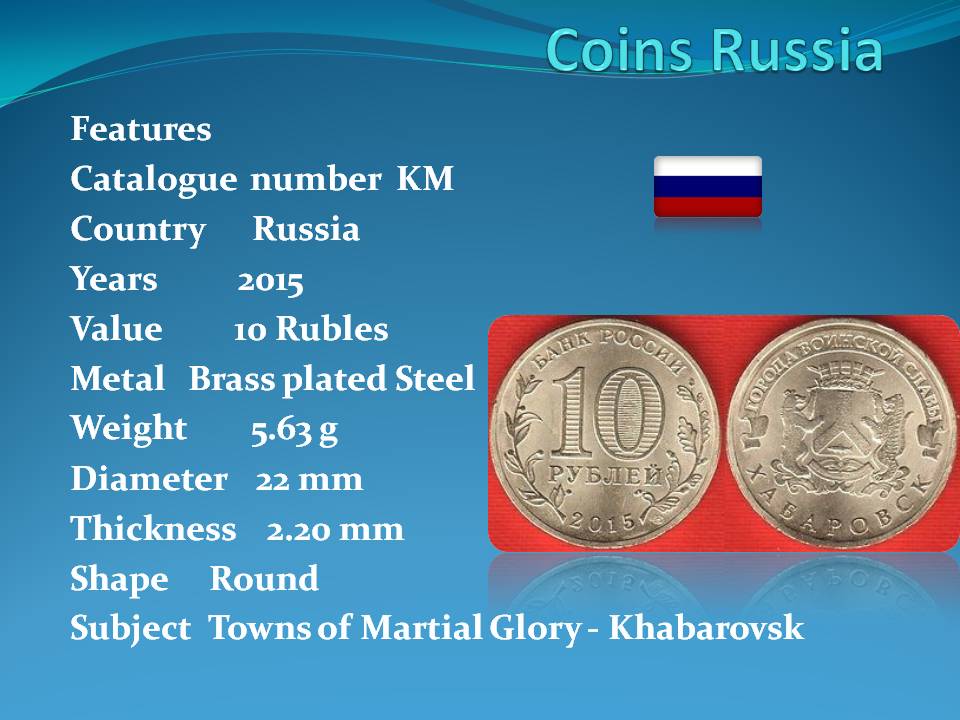 Coins Russia

Features
Catalogue number KM
Country Russia
Years 2015
Value 10 Rubles
Metal Brass plated Steel
Weight 5.63 g
Diameter 22 mm
Thickness 2.20 mm
Shape Round
Subject Towns of Martial Glory - Khabarovsk

БАНК РОССИИ
10
РУБЛЕЙ
2015

ГОРОДА ВОИНСКОЙ СЛАВЫ
ХАБАРОВСК